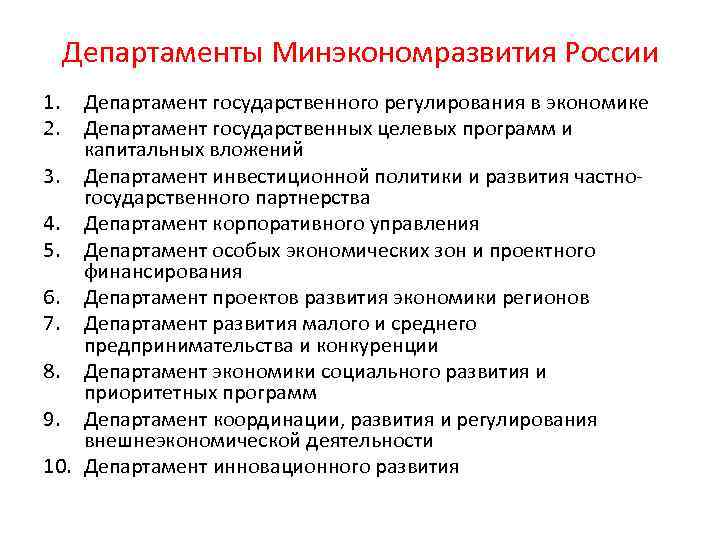 Департаменты Минэкономразвития России

1. Департамент государственного регулирования в экономике
2. Департамент государственных целевых программ и капитальных вложений
3. Департамент инвестиционной политики и развития частно-государственного партнерства
4. Департамент корпоративного управления
5. Департамент особых экономических зон и проектного финансирования
6. Департамент проектов развития экономики регионов
7. Департамент развития малого и среднего предпринимательства и конкуренции
8. Департамент экономики социального развития и приоритетных программ
9. Департамент координации, развития и регулирования внешнеэкономической деятельности
10. Департамент инновационного развития